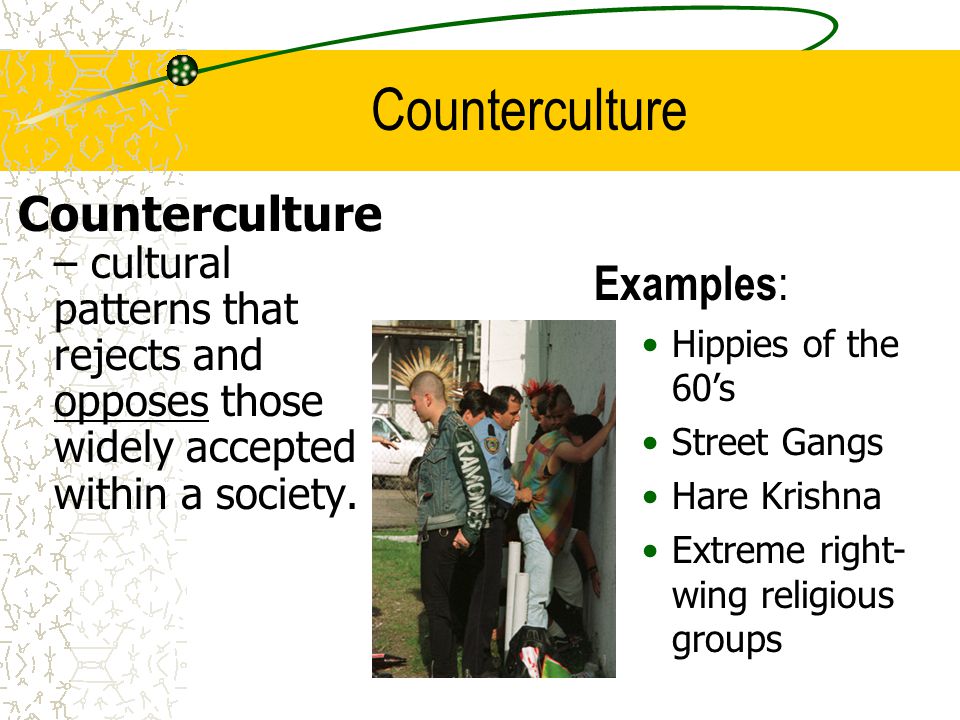 Counterculture

Counterculture – cultural patterns that rejects and opposes those widely accepted within a society.

RAMONES

Examples:

• Hippies of the 60's
• Street Gangs
• Hare Krishna
• Extreme right-wing religious groups